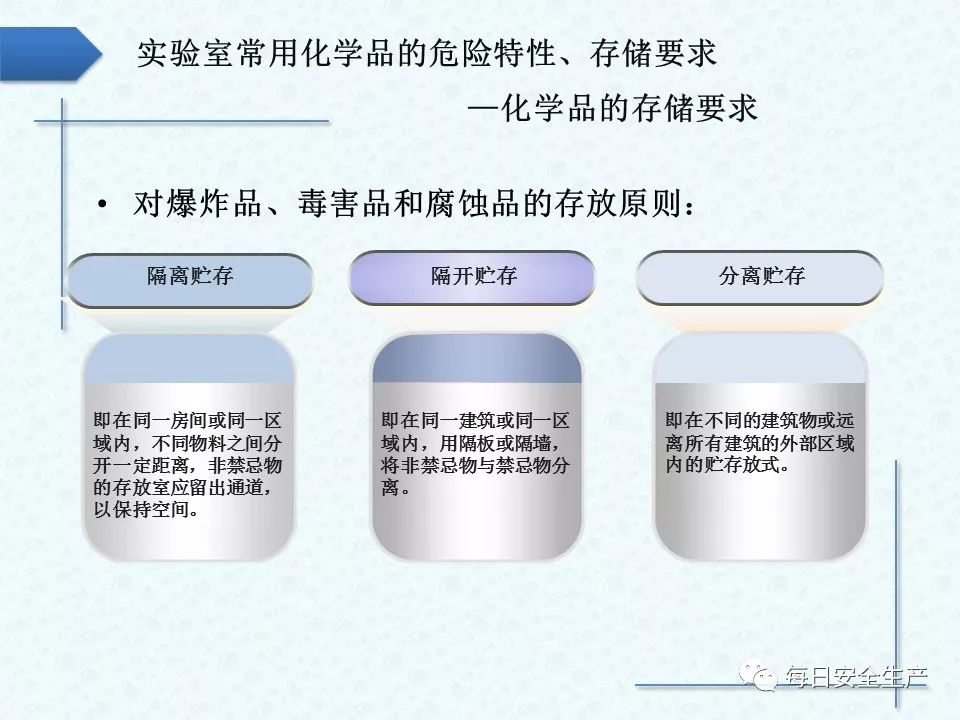 实验室常用化学品的危险特性、存储要求

—化学品的存储要求

• 对爆炸品、毒害品和腐蚀品的存放原则：

隔离贮存

即在同一房间或同一区域内，不同物料之间分开一定距离，非禁忌物的存放室应留出通道，以保持空间。

隔开贮存

即在同一建筑或同一区域内，用隔板或隔墙，将非禁忌物与禁忌物分离。

分离贮存

即在不同的建筑物或远离所有建筑的外部区域内的贮存放式。

每日安全生产